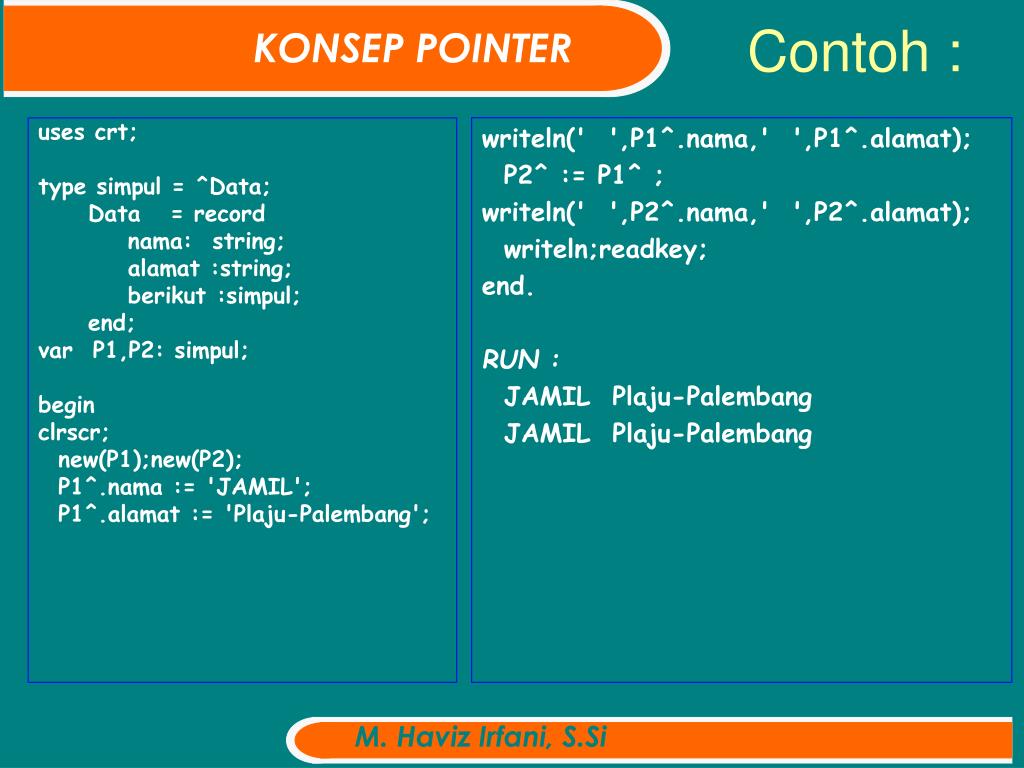 KONSEP POINTER

Contoh :

uses crt;

type simpul = ^Data;
Data = record
nama: string;
alamat :string;
berikut :simpul;
end;
var P1,P2: simpul;

begin
clrscr;
new(P1);new(P2);
P1^.nama := 'JAMIL';
P1^.alamat := 'Plaju-Palembang';

writeln(' ',P1^.nama,' ',P1^.alamat);
P2^ := P1^ ;
writeln(' ',P2^.nama,' ',P2^.alamat);
writeln;readkey;
end.

RUN :
JAMIL Plaju-Palembang
JAMIL Plaju-Palembang

M. Haviz Irfani, S.Si